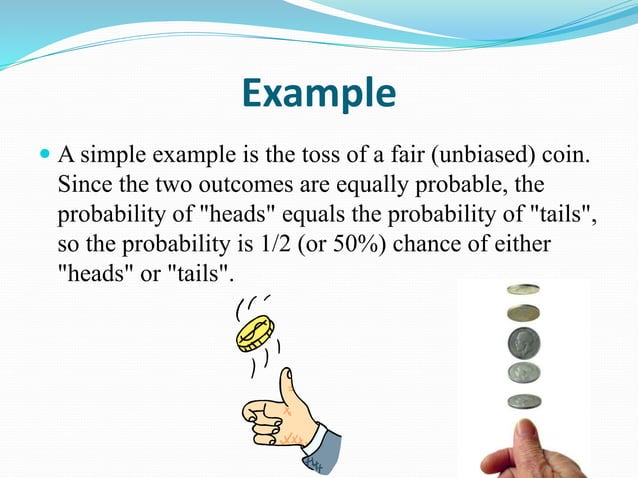 Example

A simple example is the toss of a fair (unbiased) coin. Since the two outcomes are equally probable, the probability of "heads" equals the probability of "tails", so the probability is 1/2 (or 50%) chance of either "heads" or "tails".